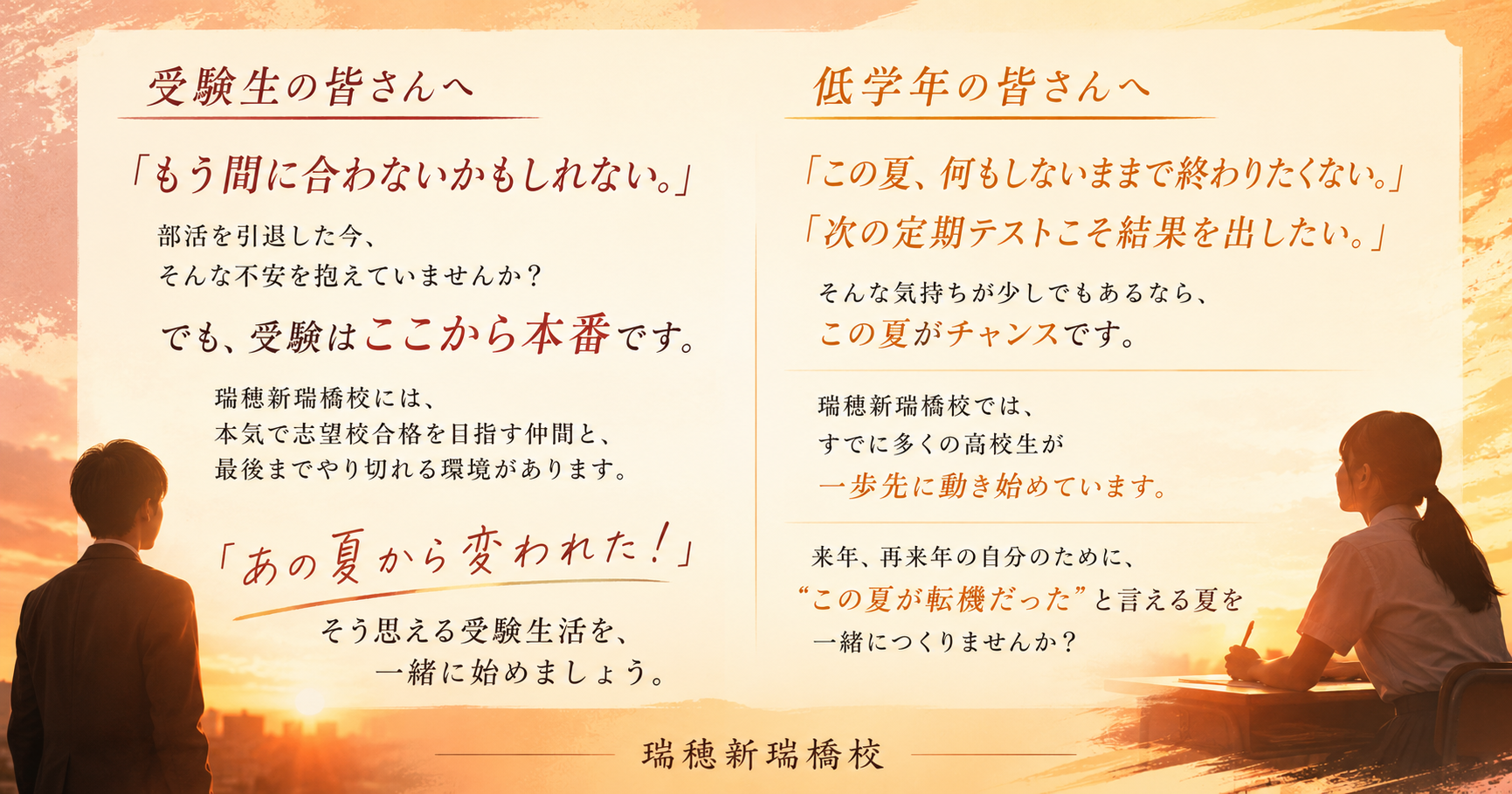 受験生の皆さんへ

「もう間に合わないかもしれない。」

部活を引退した今、
そんな不安を抱えていませんか？

でも、受験はここから本番です。

瑞穂新瑞橋校には、
本気で志望校合格を目指す仲間と、
最後までやり切れる環境があります。

「あの夏から変われた！」

そう思える受験生活を、
一緒に始めましょう。

低学年の皆さんへ

「この夏、何もしないままで終わりたくない。」
「次の定期テストこそ結果を出したい。」

そんな気持ちが少しでもあるなら、
この夏がチャンスです。

瑞穂新瑞橋校では、
すでに多くの高校生が
一歩先に動き始めています。

来年、再来年の自分のために、
“この夏が転機だった”と言える夏を
一緒につくりませんか？

瑞穂新瑞橋校